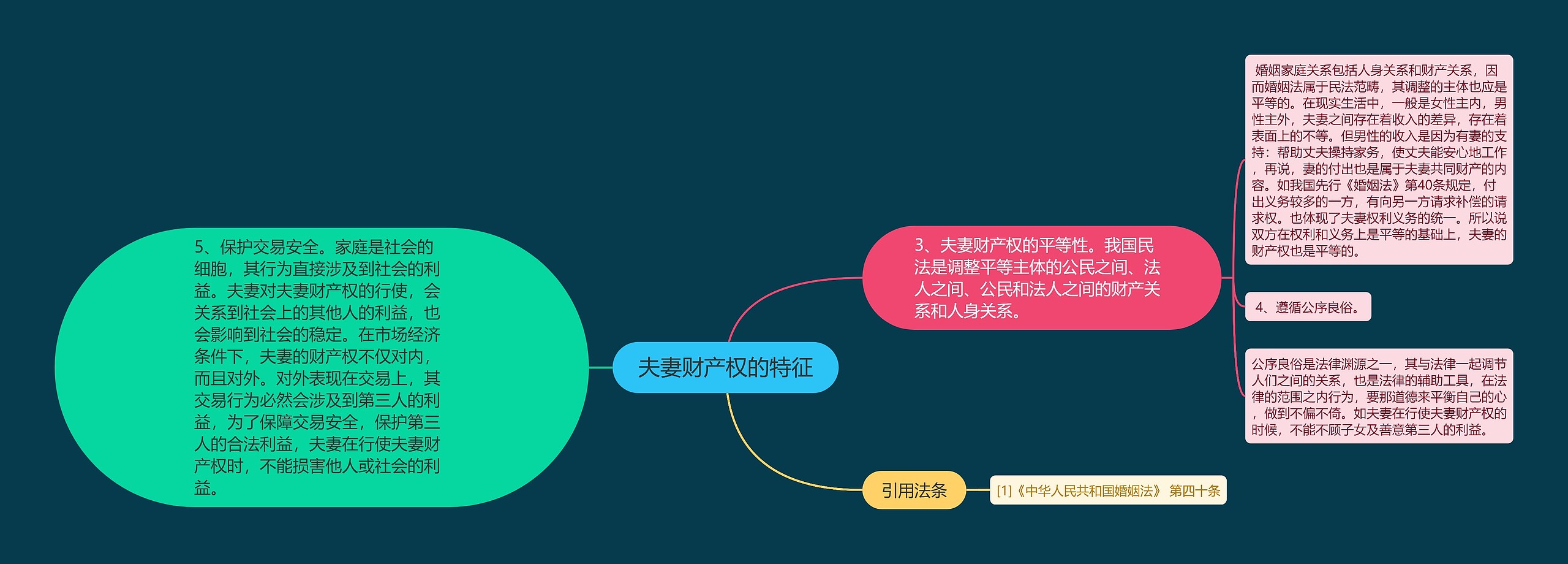 夫妻财产权的特征

5、保护交易安全。家庭是社会的细胞，其行为直接涉及到社会的利益。夫妻对夫妻财产权的行使，会关系到社会上的其他人的利益，也会影响到社会的稳定。在市场经济条件下，夫妻的财产权不仅对内，而且对外。对外表现在交易上，其交易行为必然会涉及到第三人的利益，为了保障交易安全，保护第三人的合法利益，夫妻在行使夫妻财产权时，不能损害他人或社会的利益。

3、夫妻财产权的平等性。我国民法是调整平等主体的公民之间、法人之间、公民和法人之间的财产关系和人身关系。

婚姻家庭关系包括人身关系和财产关系，因而婚姻法属于民法范畴，其调整的主体也应是平等的。在现实生活中，一般是女性主内，男性主外，夫妻之间存在着收入的差异，存在着表面上的不等。但男性的收入是因为有妻的支持：帮助丈夫操持家务，使丈夫能安心地工作，再说，妻的付出也是属于夫妻共同财产的内容。如我国先行《婚姻法》第40条规定，付出义务较多的一方，有向另一方请求补偿的请求权。也体现了夫妻权利义务的统一。所以说双方在权利和义务上是平等的基础上，夫妻的财产权也是平等的。

4、遵循公序良俗。

公序良俗是法律渊源之一，其与法律一起调节人们之间的关系，也是法律的辅助工具，在法律的范围之内行为，要那道德来平衡自己的心，做到不偏不倚。如夫妻在行使夫妻财产权的时候，不能不顾子女及善意第三人的利益。

引用法条

[1]《中华人民共和国婚姻法》 第四十条